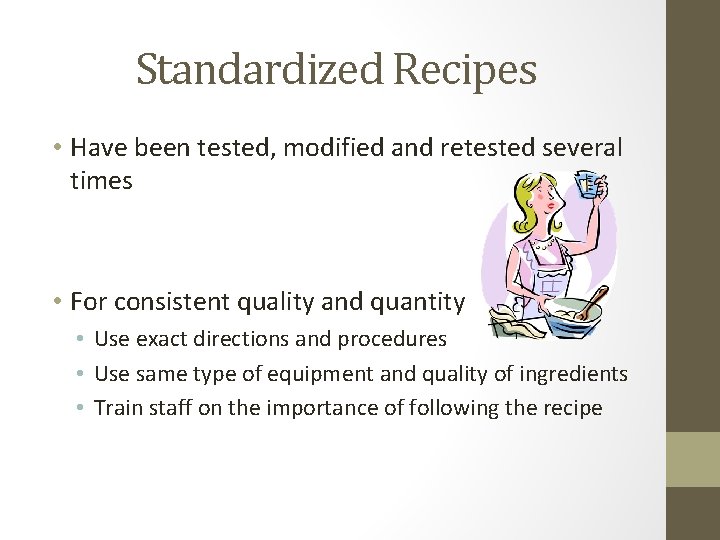 Standardized Recipes

• Have been tested, modified and retested several times

• For consistent quality and quantity
  • Use exact directions and procedures
  • Use same type of equipment and quality of ingredients
  • Train staff on the importance of following the recipe